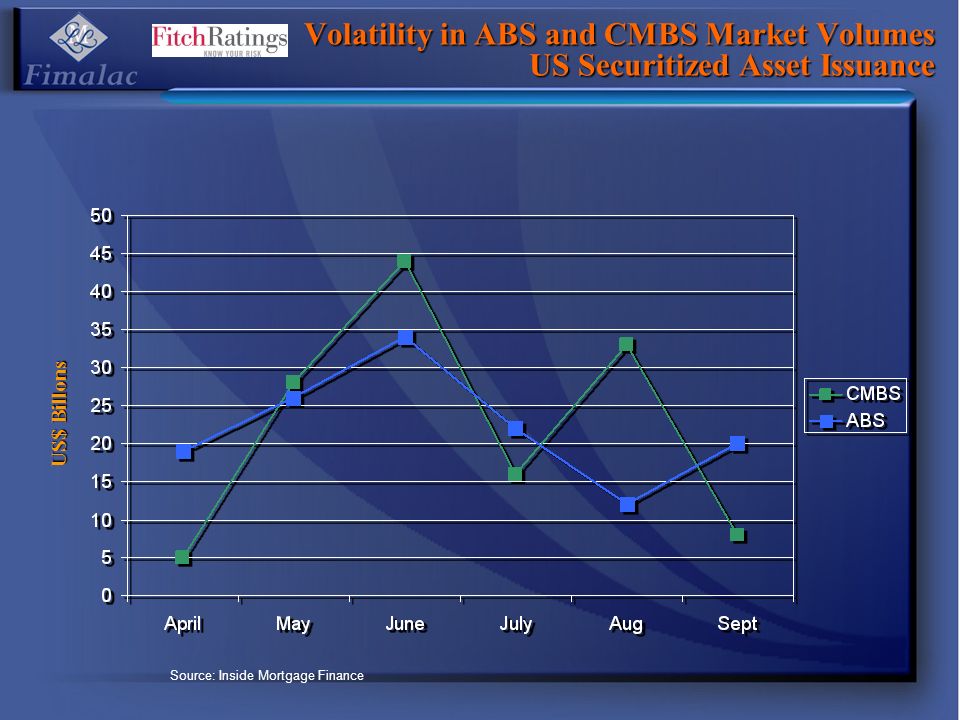 Fimalac

FitchRatings
KNOW YOUR RISK

Volatility in ABS and CMBS Market Volumes
US Securitized Asset Issuance

US$ Billons

50
45
40
35
30
25
20
15
10
5
0

April
May
June
July
Aug
Sept

CMBS
ABS

Source: Inside Mortgage Finance